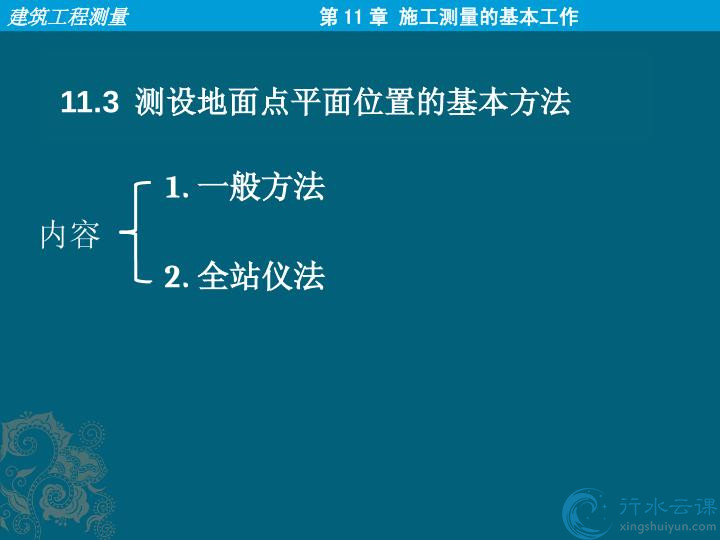 建筑工程测量

第 11 章 施工测量的基本工作

11.3 测设地面点平面位置的基本方法

内容

1. 一般方法

2. 全站仪法

行水云课
xingshuiyun.com